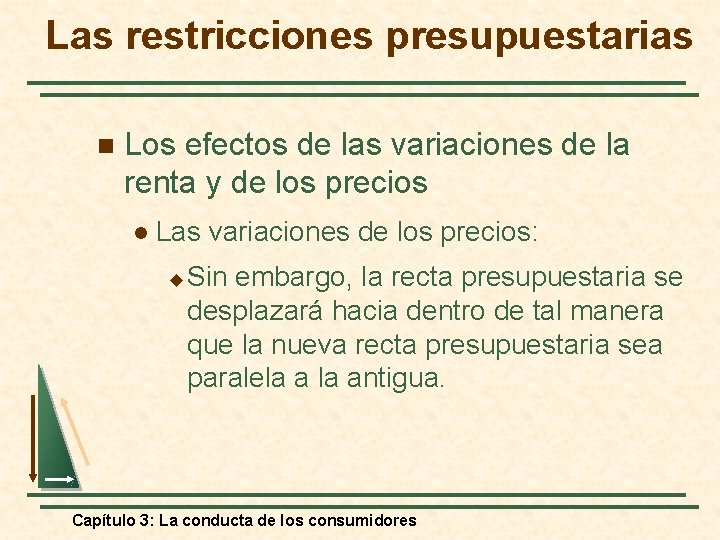 Las restricciones presupuestarias

Los efectos de las variaciones de la renta y de los precios

Las variaciones de los precios:

Sin embargo, la recta presupuestaria se desplazará hacia dentro de tal manera que la nueva recta presupuestaria sea paralela a la antigua.

Capítulo 3: La conducta de los consumidores